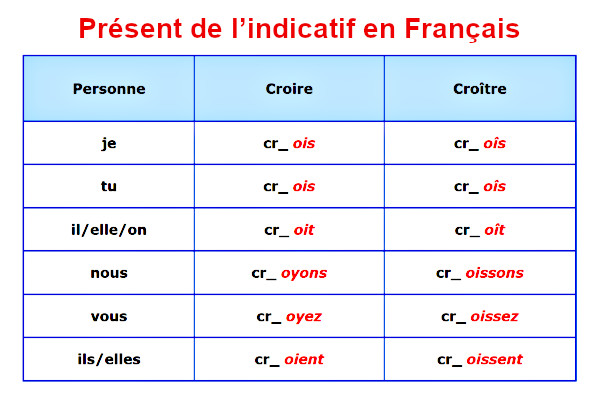 Présent de l’indicatif en Français

| Personne | Croire | Croître |
|---|---|---|
| je | cr_ ois | cr_ oîs |
| tu | cr_ ois | cr_ oîs |
| il/elle/on | cr_ oit | cr_ oît |
| nous | cr_ oyons | cr_ oissons |
| vous | cr_ oyez | cr_ oissez |
| ils/elles | cr_ oient | cr_ oissent |